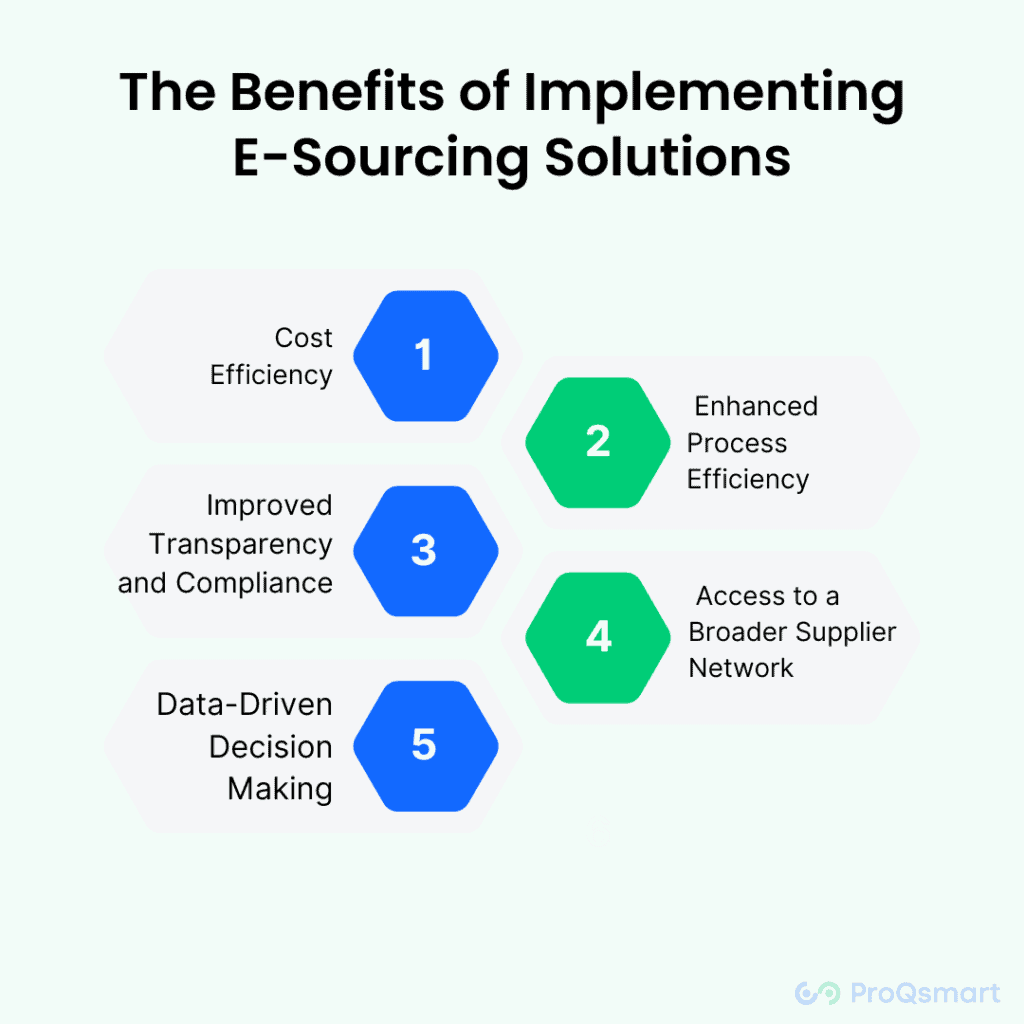 The Benefits of Implementing E-Sourcing Solutions

Cost Efficiency
1

2
Enhanced Process Efficiency

Improved Transparency and Compliance
3

4
Access to a Broader Supplier Network

Data-Driven Decision Making
5

ProQsmart